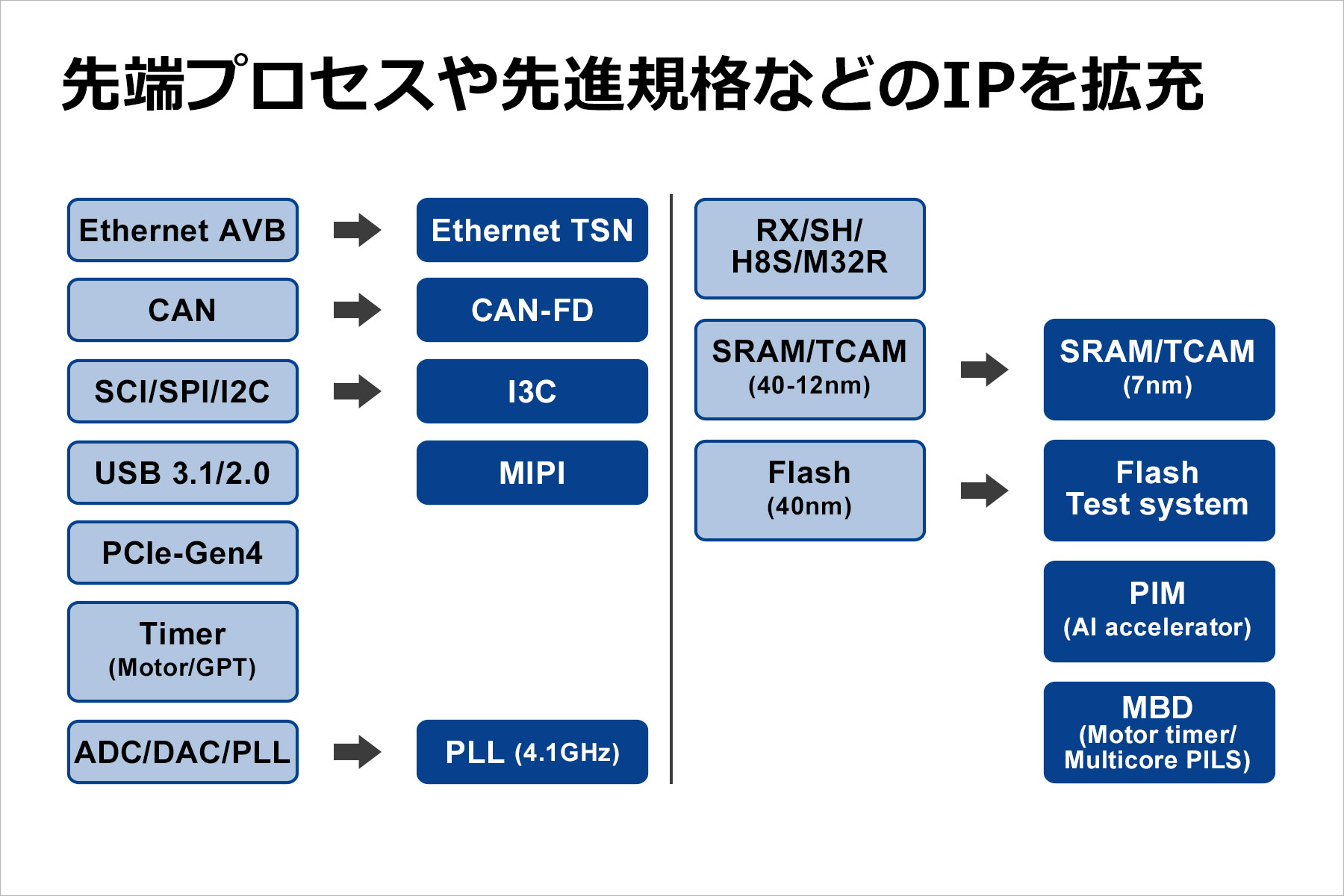 先端プロセスや先進規格などのIPを拡充

Ethernet AVB
CAN
SCI/SPI/I2C
USB 3.1/2.0
PCIe-Gen4
Timer
(Motor/GPT)
ADC/DAC/PLL

Ethernet TSN
CAN-FD
I3C
MIPI
PLL (4.1GHz)

RX/SH/
H8S/M32R
SRAM/TCAM
(40-12nm)
Flash
(40nm)

SRAM/TCAM
(7nm)
Flash
Test system
PIM
(AI accelerator)
MBD
(Motor timer/
Multicore PILS)